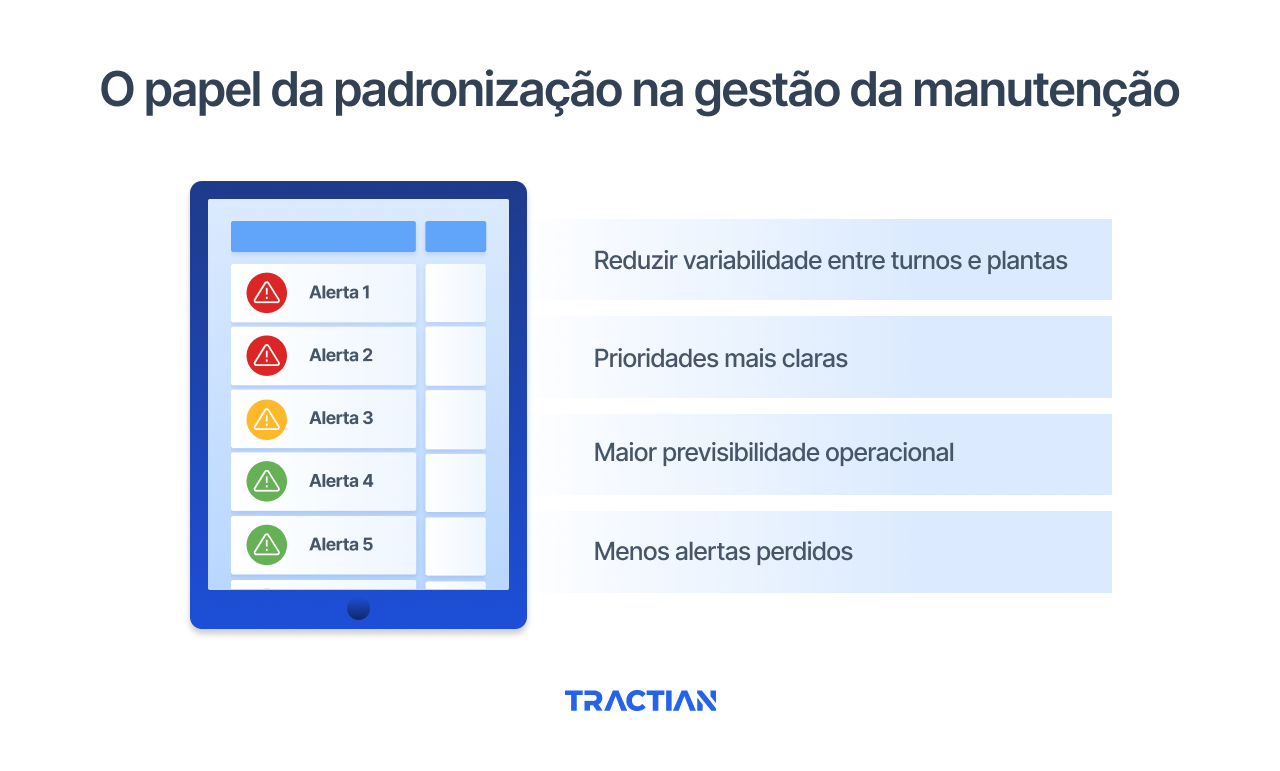 O papel da padronização na gestão da manutenção

Alerta 1

Alerta 2

Alerta 3

Alerta 4

Alerta 5

Reduzir variabilidade entre turnos e plantas

Prioridades mais claras

Maior previsibilidade operacional

Menos alertas perdidos

TRACTIAN